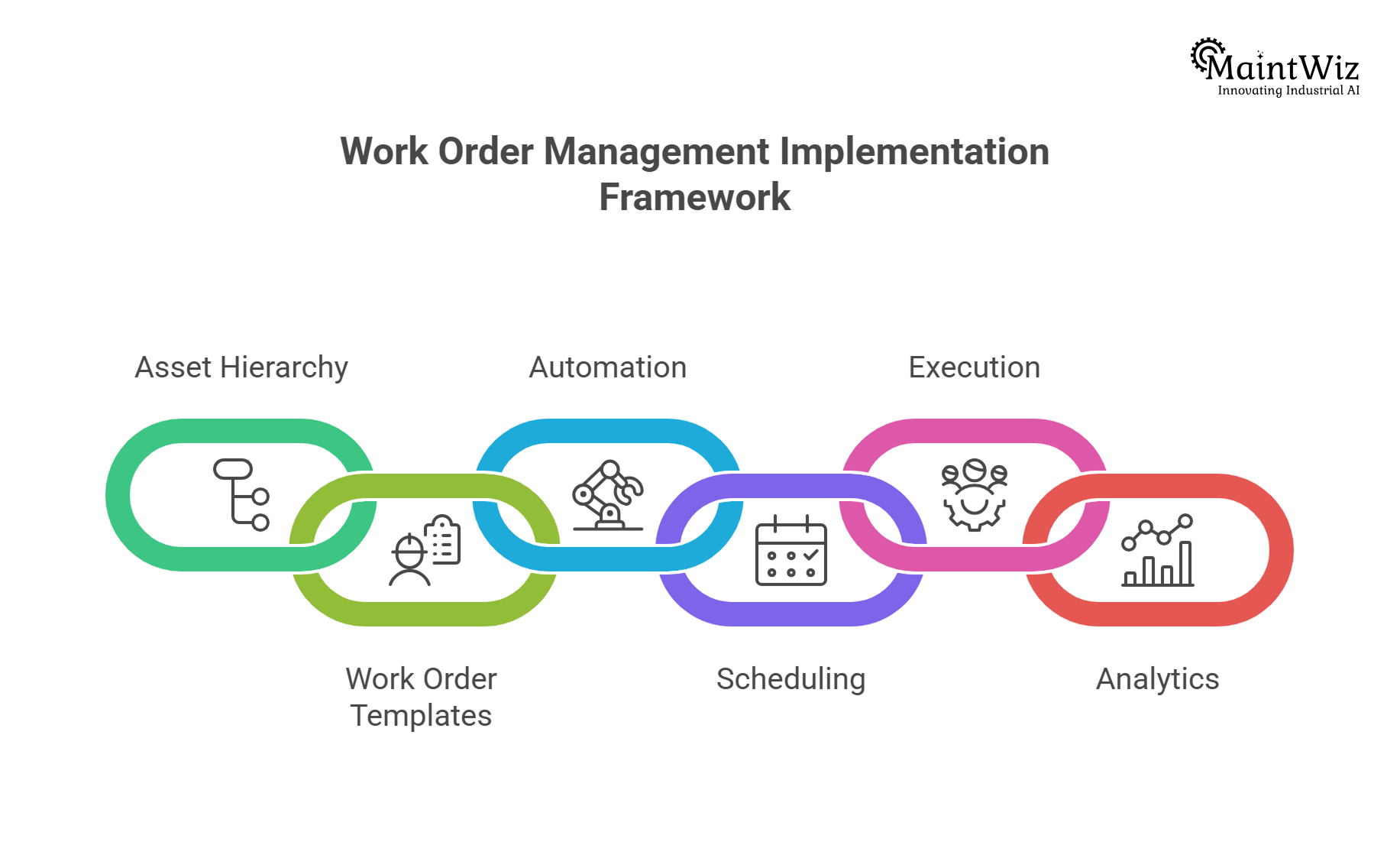 MaintWiz
Innovating Industrial AI

Work Order Management Implementation Framework

Asset Hierarchy

Automation

Execution

Work Order Templates

Scheduling

Analytics